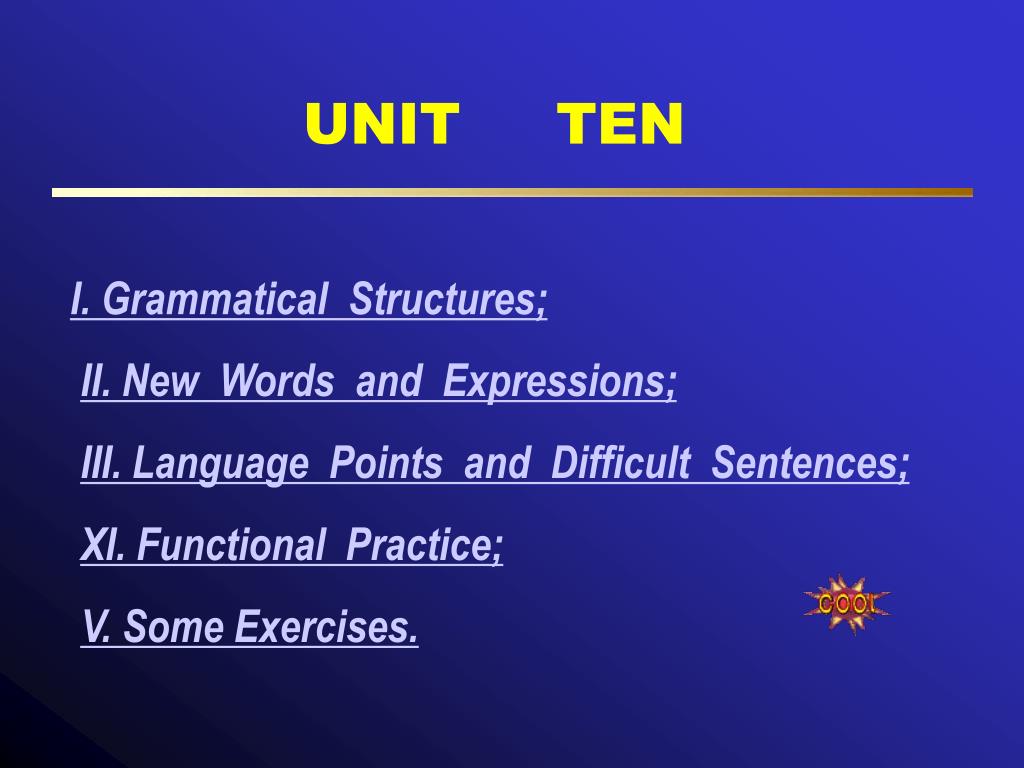 UNIT TEN

I. Grammatical Structures;

II. New Words and Expressions;

III. Language Points and Difficult Sentences;

XI. Functional Practice;

V. Some Exercises.

COOL